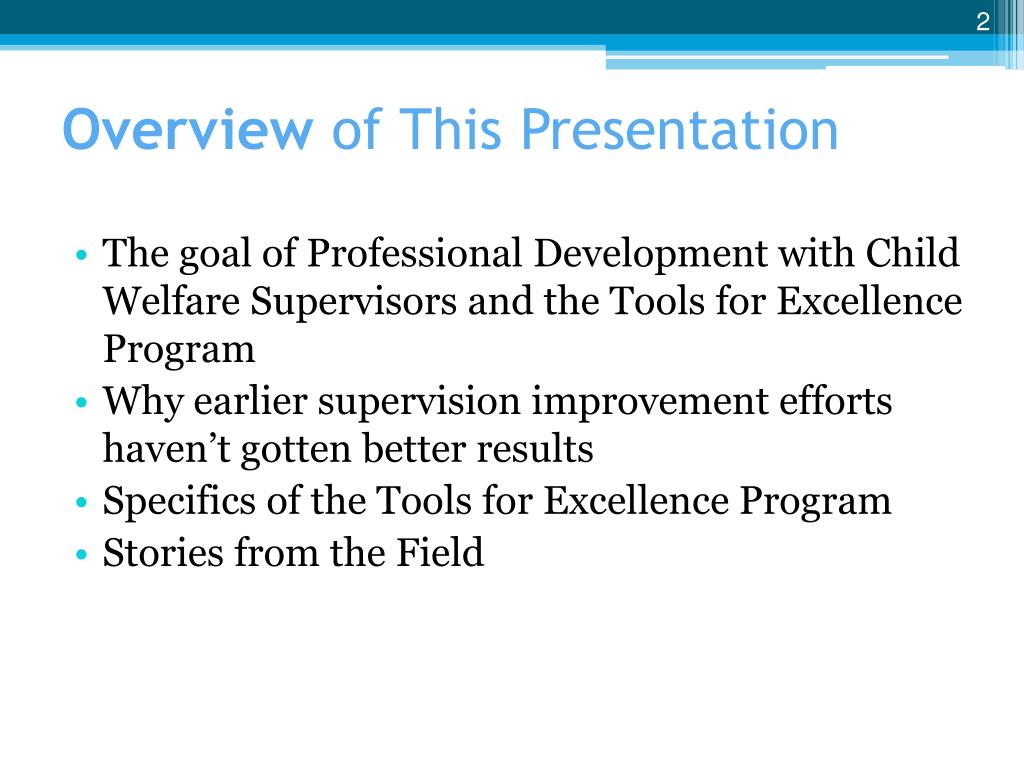 2

Overview of This Presentation

• The goal of Professional Development with Child Welfare Supervisors and the Tools for Excellence Program
• Why earlier supervision improvement efforts haven't gotten better results
• Specifics of the Tools for Excellence Program
• Stories from the Field